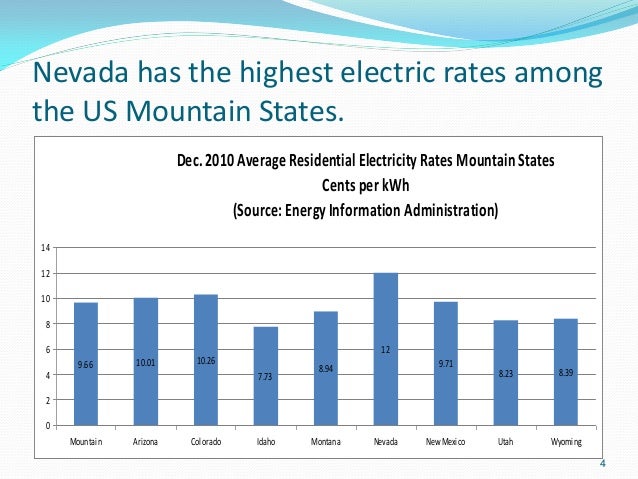 Nevada has the highest electric rates among the US Mountain States.

Dec. 2010 Average Residential Electricity Rates Mountain States
Cents per kWh
(Source: Energy Information Administration)

14
12
10
8
6
4
2
0

9.66
10.01
10.26
7.73
8.94
12
9.71
8.23
8.39

Mountain
Arizona
Colorado
Idaho
Montana
Nevada
New Mexico
Utah
Wyoming

4